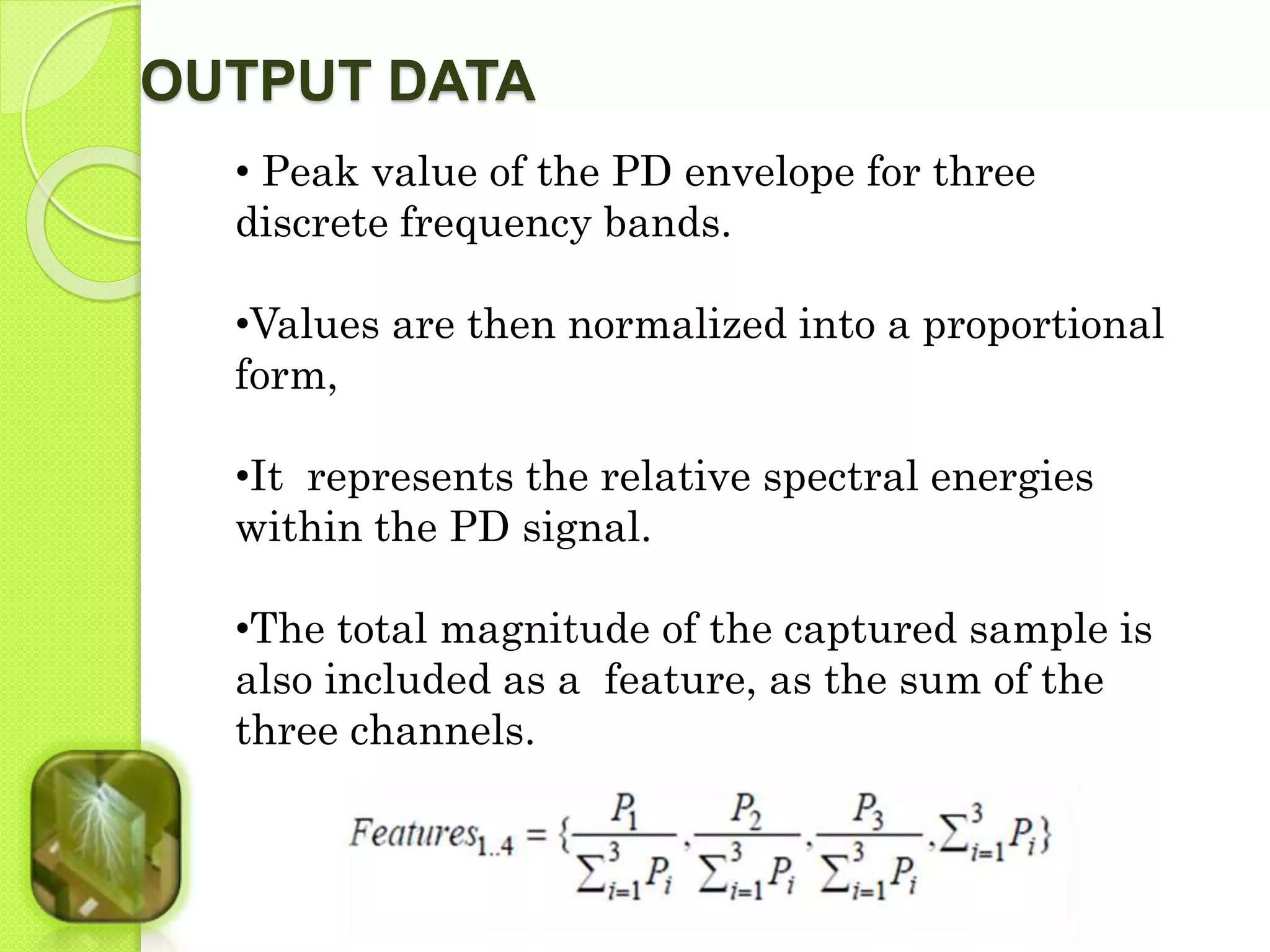 OUTPUT DATA

• Peak value of the PD envelope for three discrete frequency bands.

•Values are then normalized into a proportional form,

•It represents the relative spectral energies within the PD signal.

•The total magnitude of the captured sample is also included as a feature, as the sum of the three channels.

$Features_{1..4} = \{\frac{P_1}{\sum_{i=1}^{3} P_i}, \frac{P_2}{\sum_{i=1}^{3} P_i}, \frac{P_3}{\sum_{i=1}^{3} P_i}, \sum_{i=1}^{3} P_i\}$